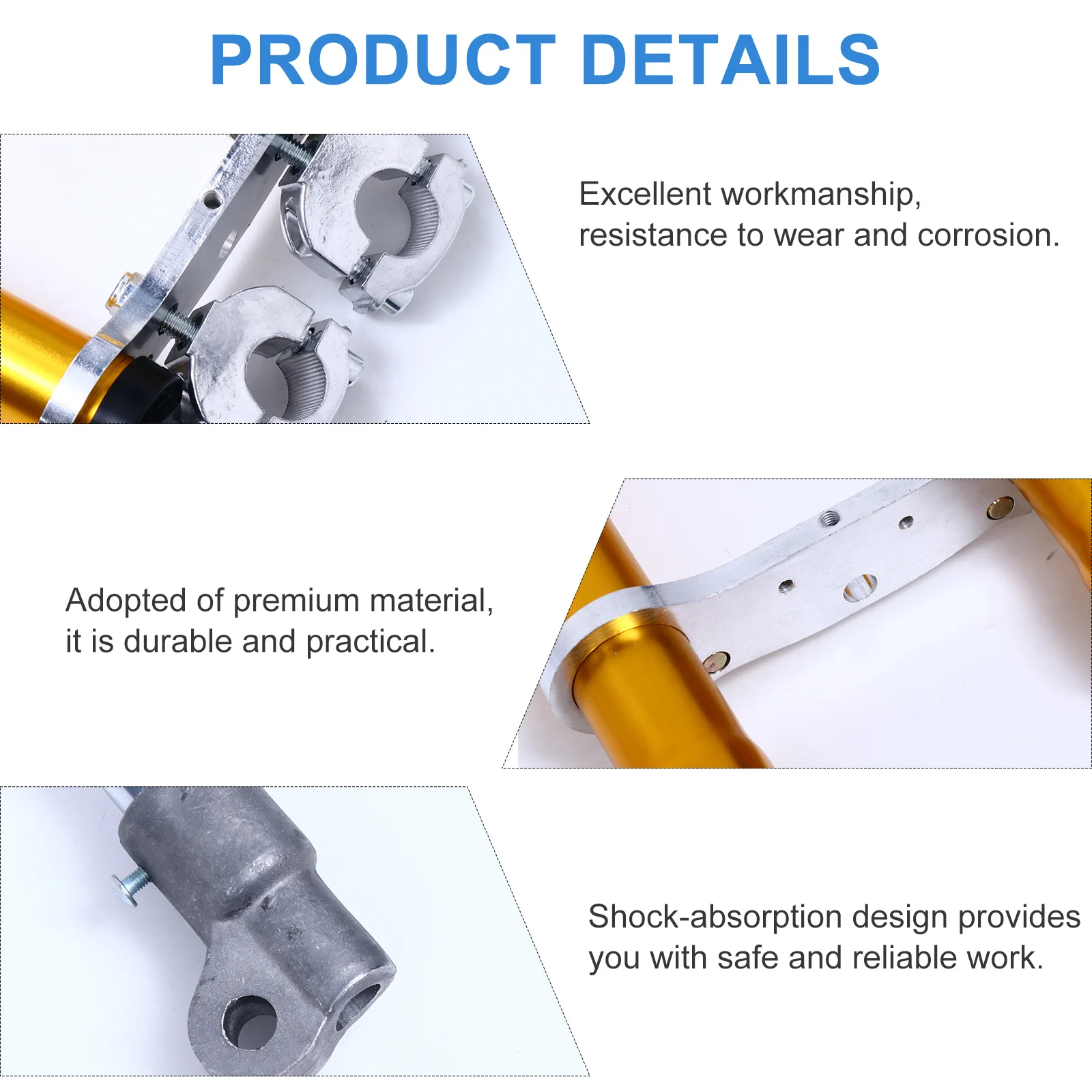 PRODUCT DETAILS

Excellent workmanship, resistance to wear and corrosion.

Adopted of premium material, it is durable and practical.

Shock-absorption design provides you with safe and reliable work.